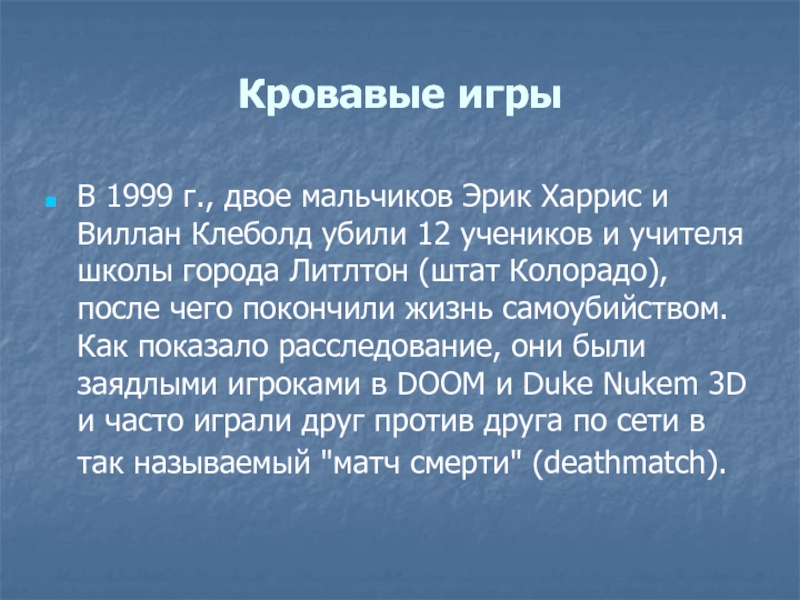 Кровавые игры

В 1999 г., двое мальчиков Эрик Харрис и Виллан Клеболд убили 12 учеников и учителя школы города Литлтон (штат Колорадо), после чего покончили жизнь самоубийством. Как показало расследование, они были заядлыми игроками в DOOM и Duke Nukem 3D и часто играли друг против друга по сети в так называемый "матч смерти" (deathmatch).